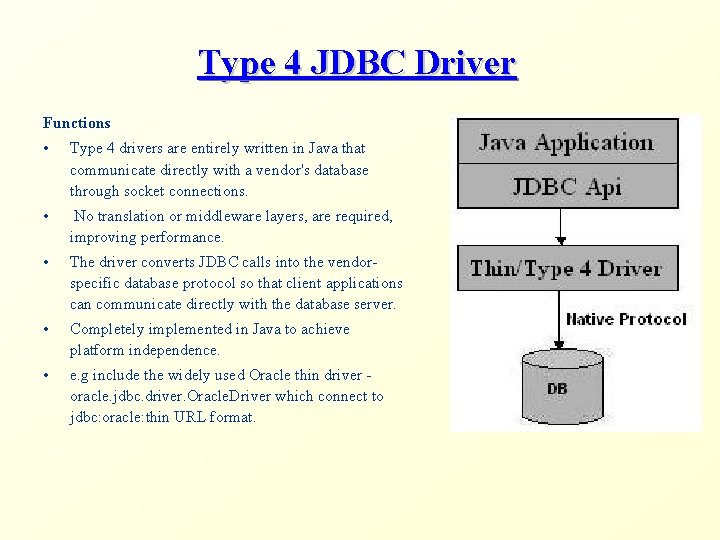 Type 4 JDBC Driver

Functions

• Type 4 drivers are entirely written in Java that communicate directly with a vendor's database through socket connections.

• No translation or middleware layers, are required, improving performance.

• The driver converts JDBC calls into the vendor-specific database protocol so that client applications can communicate directly with the database server.

• Completely implemented in Java to achieve platform independence.

• e.g include the widely used Oracle thin driver - oracle.jdbc.driver.OracleDriver which connect to jdbc:oracle:thin URL format.

Java Application

JDBC Api

Thin/Type 4 Driver

Native Protocol

DB